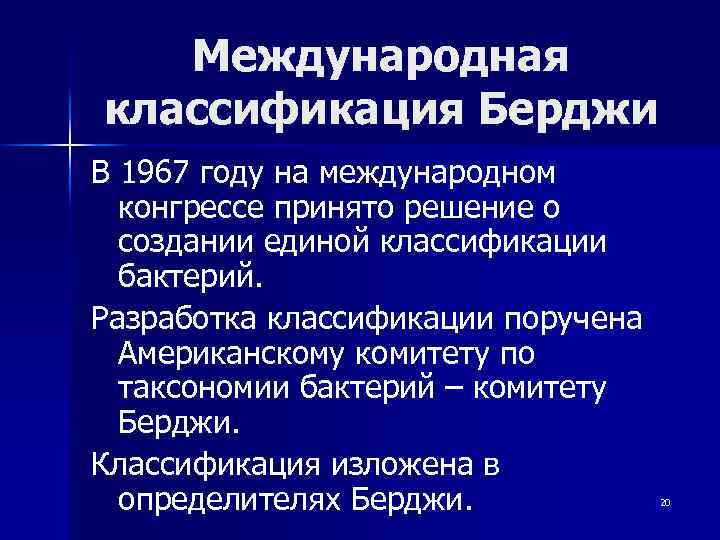 Международная классификация Берджи

В 1967 году на международном конгрессе принято решение о создании единой классификации бактерий.

Разработка классификации поручена Американскому комитету по таксономии бактерий – комитету Берджи.

Классификация изложена в определителях Берджи.

20